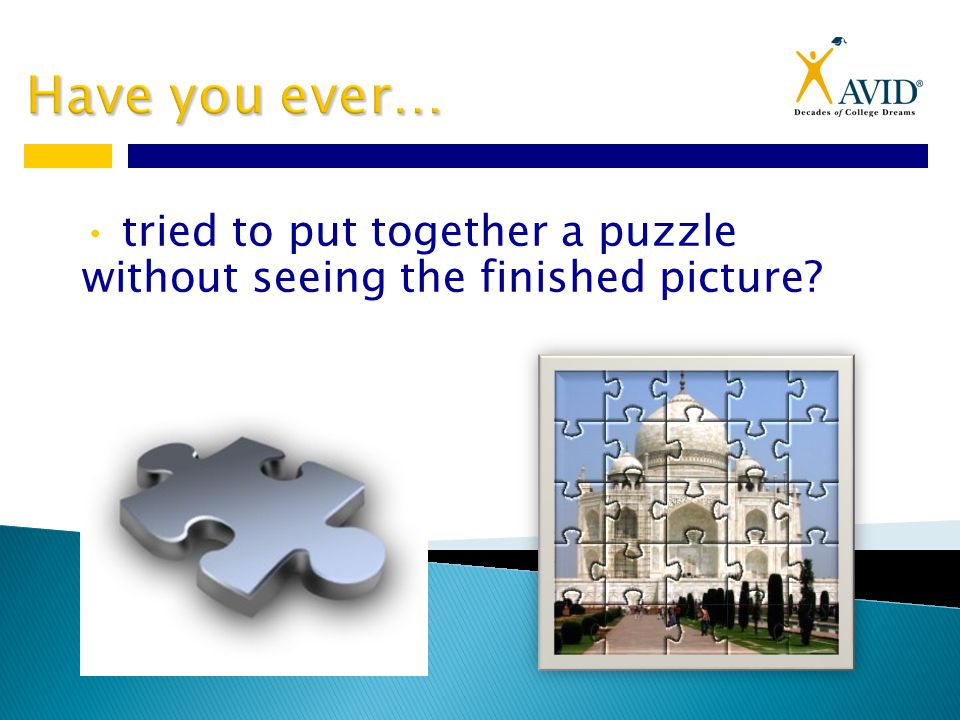 Have you ever…

AVID®
Decades of College Dreams

• tried to put together a puzzle without seeing the finished picture?